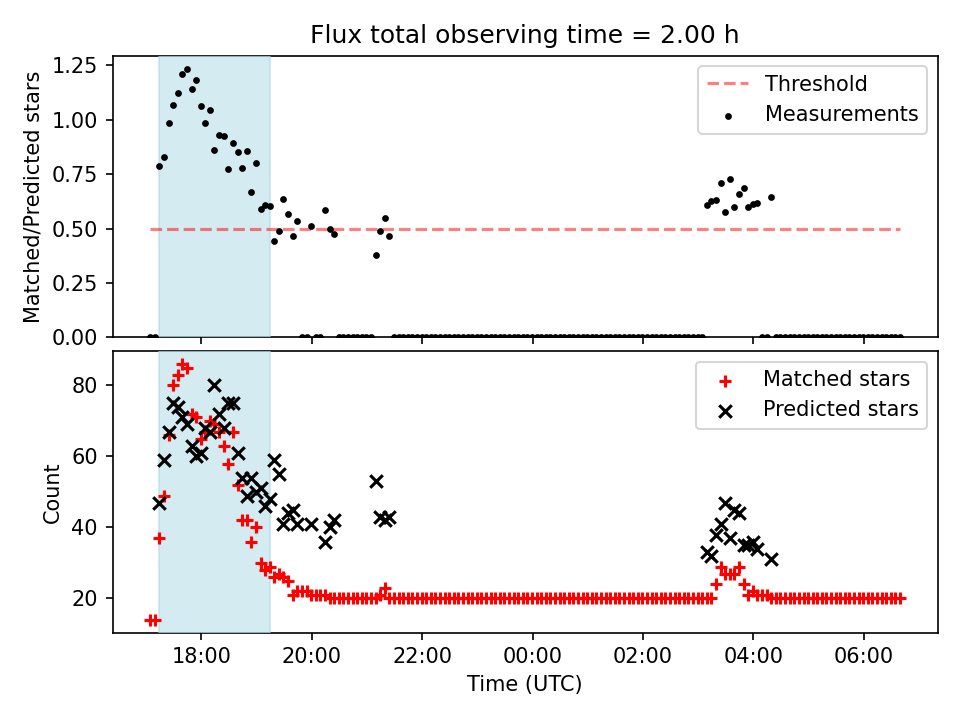 Flux total observing time = 2.00 h

Matched/Predicted stars

1.25
1.00
0.75
0.50
0.25
0.00

Threshold
Measurements

Count

80
60
40
20

Matched stars
Predicted stars

18:00
20:00
22:00
00:00
02:00
04:00
06:00

Time (UTC)